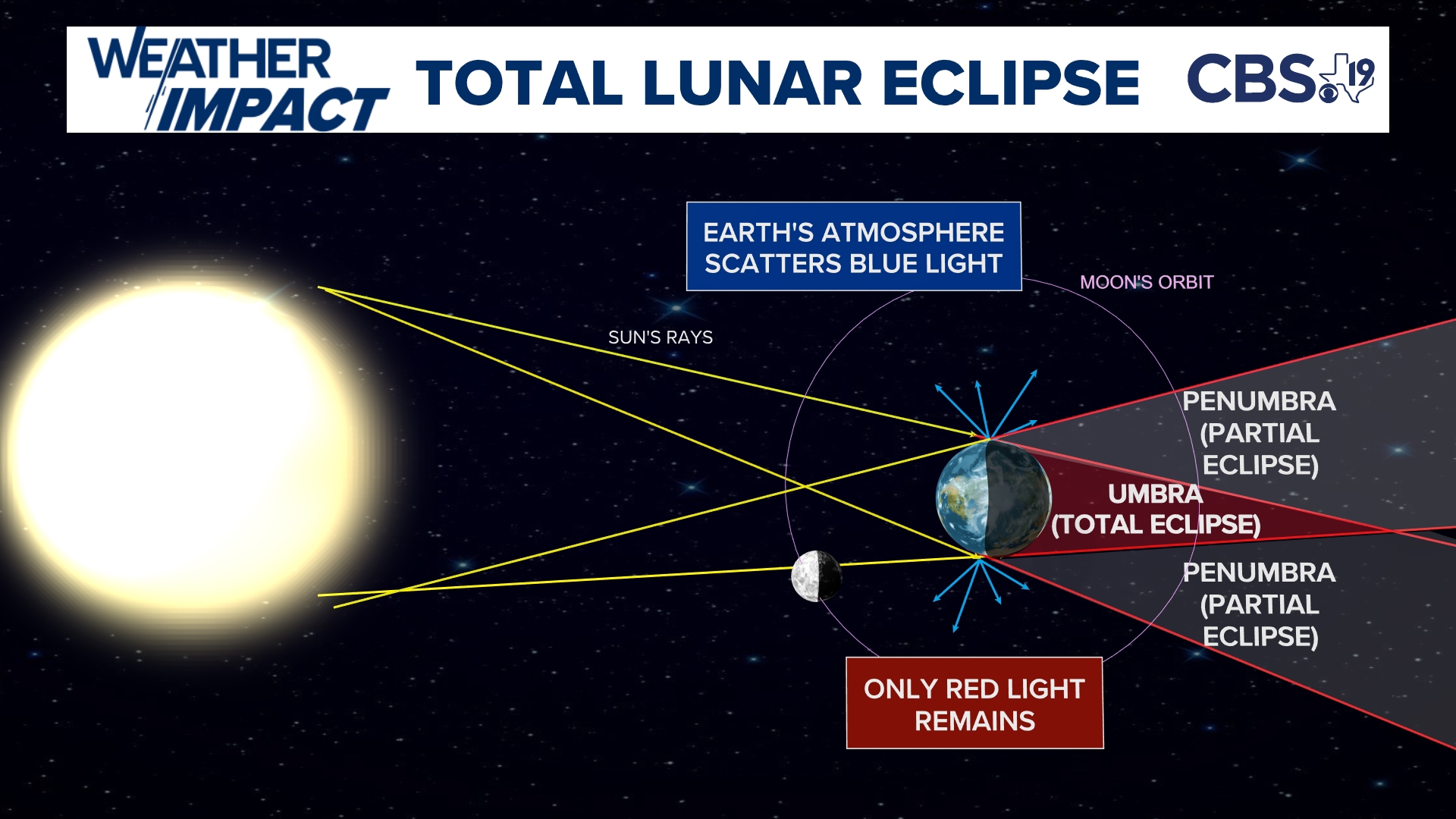 WEATHER IMPACT TOTAL LUNAR ECLIPSE CBS 19

EARTH'S ATMOSPHERE SCATTERS BLUE LIGHT

MOON'S ORBIT

SUN'S RAYS

PENUMBRA (PARTIAL ECLIPSE)

UMBRA (TOTAL ECLIPSE)

PENUMBRA (PARTIAL ECLIPSE)

ONLY RED LIGHT REMAINS